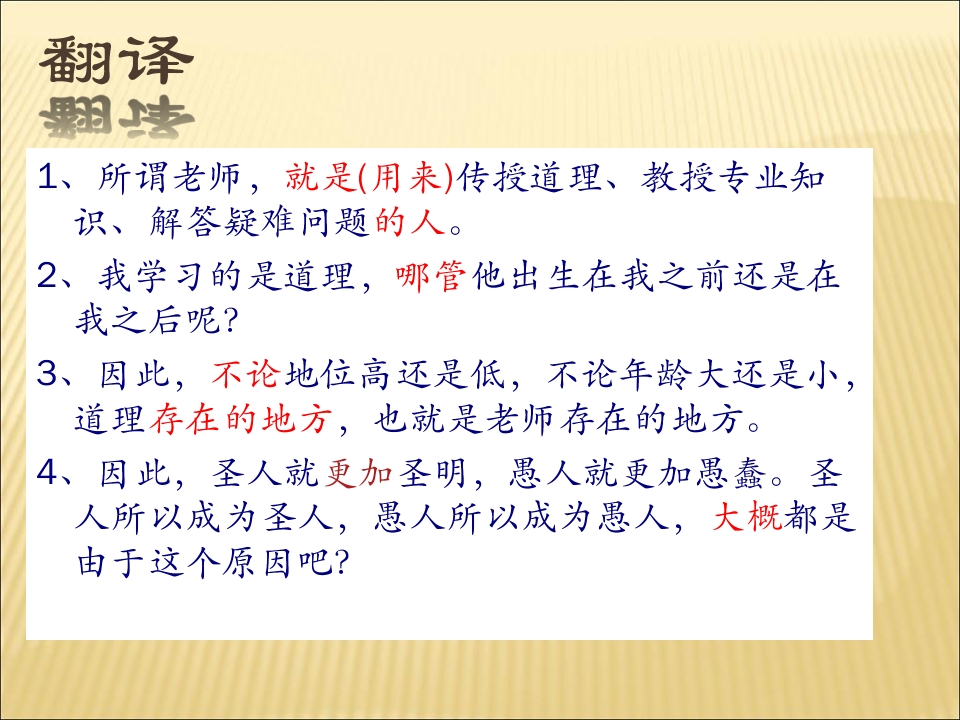 翻译

1、所谓老师，就是(用来)传授道理、教授专业知识、解答疑难问题的人。

2、我学习的是道理，哪管他出生在我之前还是在我之后呢?

3、因此，不论地位高还是低，不论年龄大还是小，道理存在的地方，也就是老师存在的地方。

4、因此，圣人就更加圣明，愚人就更加愚蠢。圣人所以成为圣人，愚人所以成为愚人，大概都是由于这个原因吧?